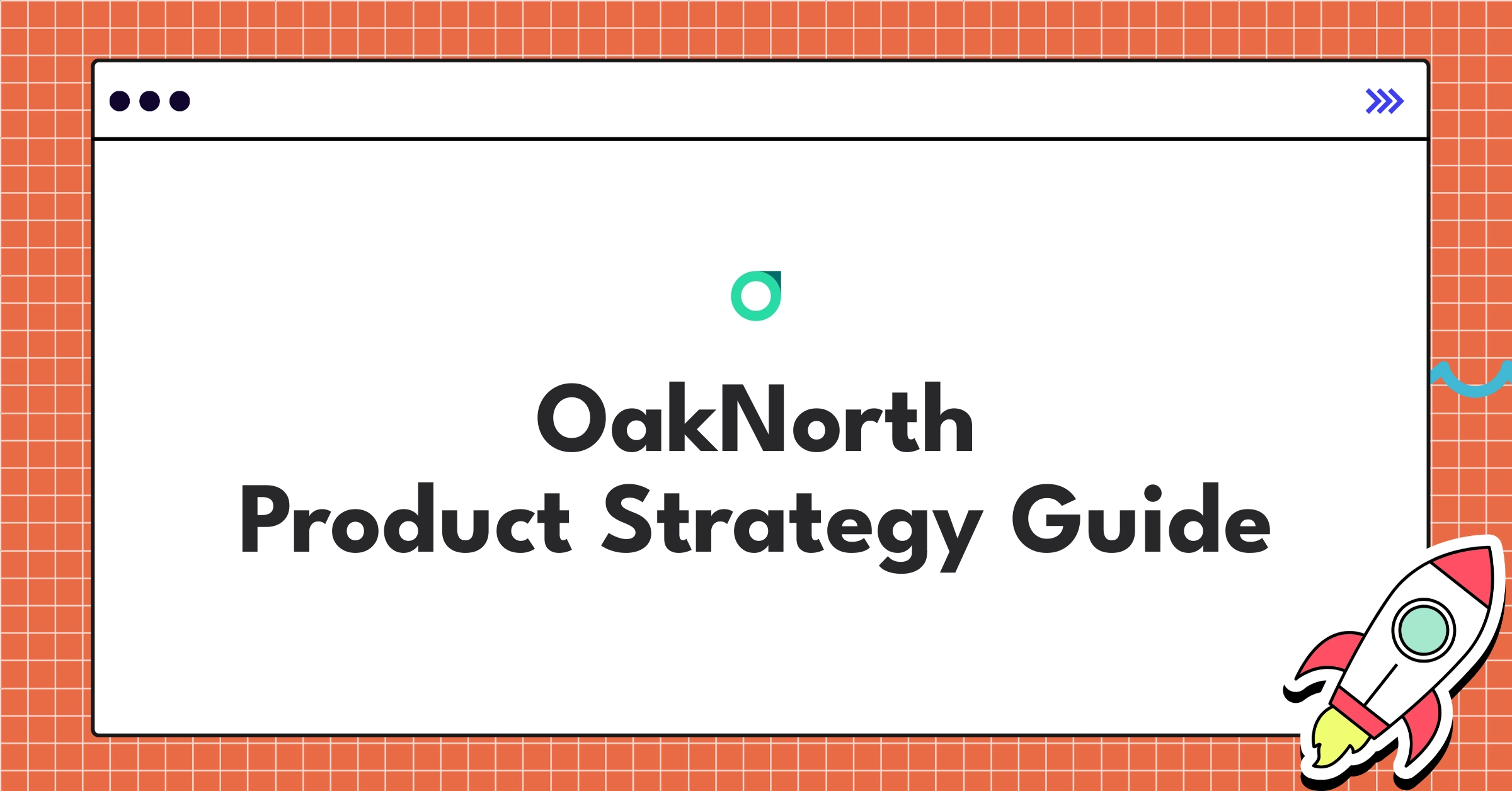 OakNorth
Product Strategy Guide